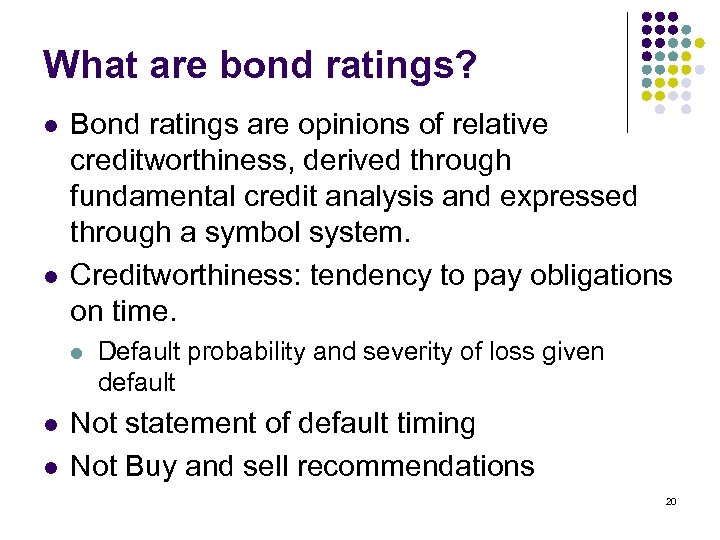 What are bond ratings?

- Bond ratings are opinions of relative creditworthiness, derived through fundamental credit analysis and expressed through a symbol system.
- Creditworthiness: tendency to pay obligations on time.
  - Default probability and severity of loss given default
- Not statement of default timing
- Not Buy and sell recommendations

20